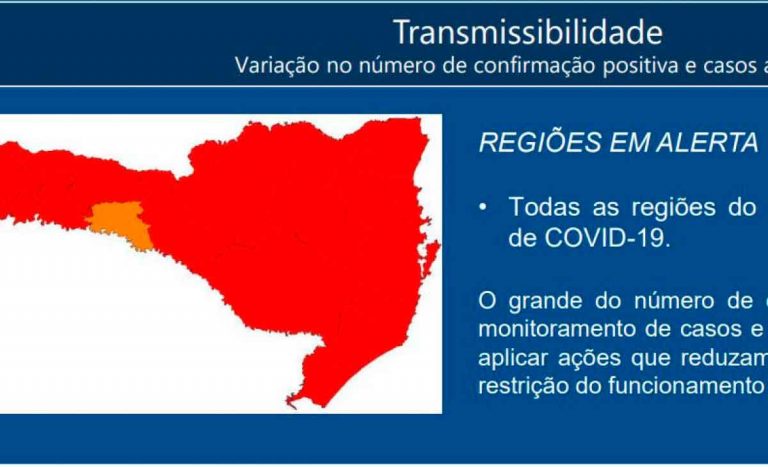 Transmissibilidade
Variação no número de confirmação positiva e casos a

REGIÕES EM ALERTA

• Todas as regiões do de COVID-19.

O grande do número de monitoramento de casos e aplicar ações que reduzam restrição do funcionamento